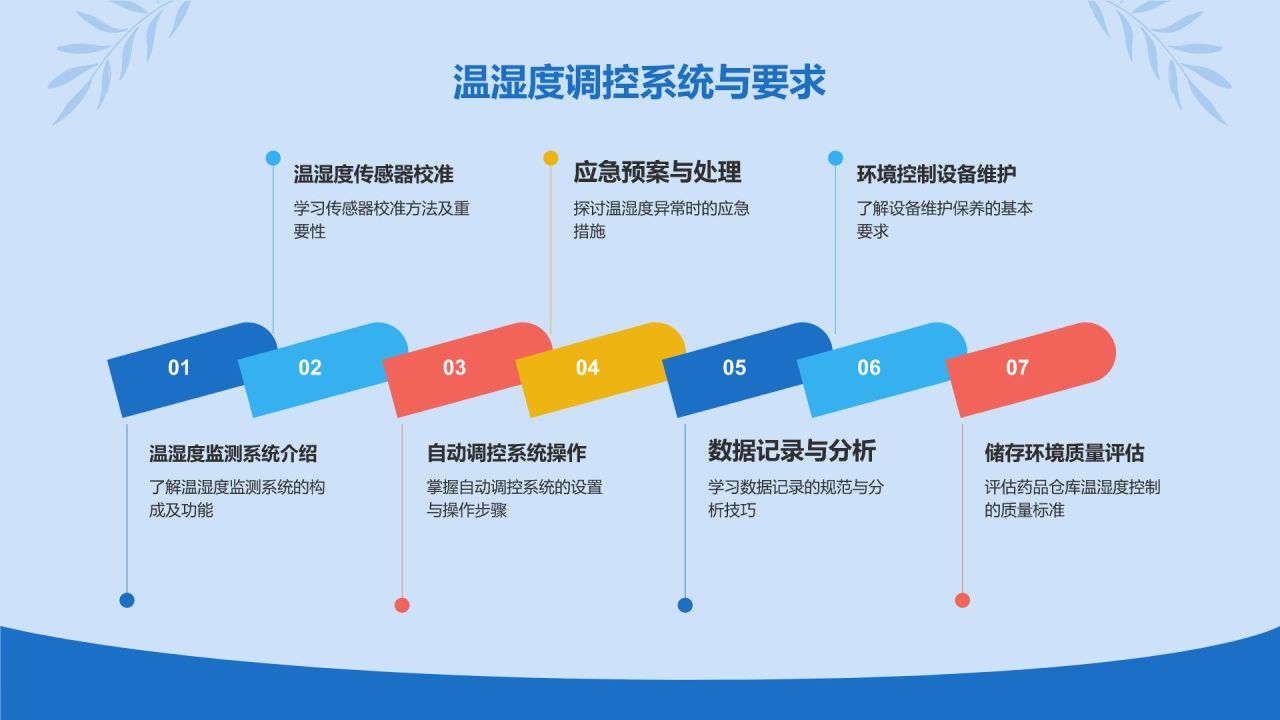 温湿度调控系统与要求

温湿度传感器校准
学习传感器校准方法及重要性

应急预案与处理
探讨温湿度异常时的应急措施

环境控制设备维护
了解设备维护保养的基本要求

01

02

03

04

05

06

07

温湿度监测系统介绍
了解温湿度监测系统的构成及功能

自动调控系统操作
掌握自动调控系统的设置与操作步骤

数据记录与分析
学习数据记录的规范与分析技巧

储存环境质量评估
评估药品仓库温湿度控制的质量标准